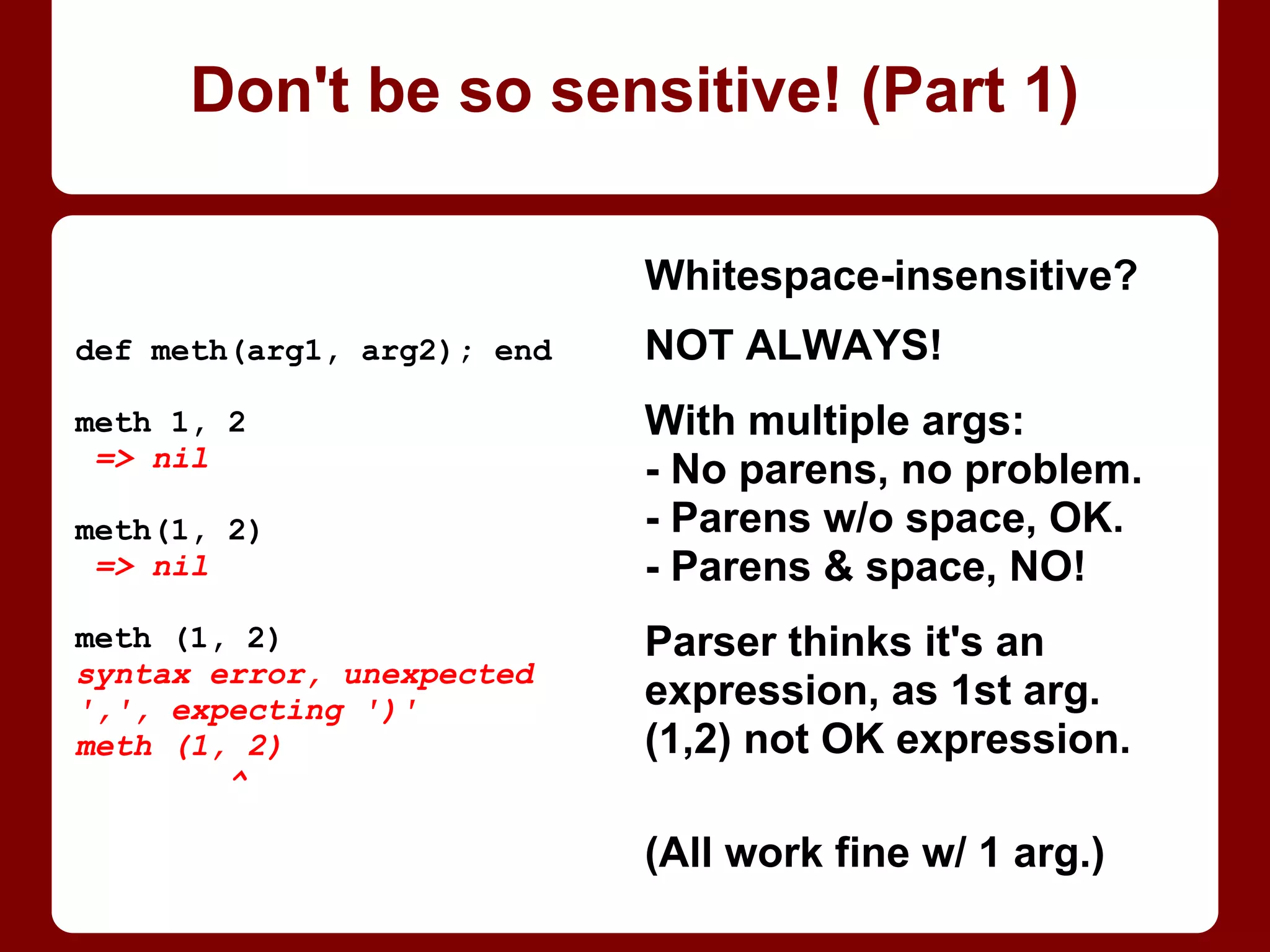 Don't be so sensitive! (Part 1)

def meth(arg1, arg2); end

meth 1, 2
 => nil

meth(1, 2)
 => nil

meth (1, 2)
syntax error, unexpected ',', expecting ')'
meth (1, 2)
        ^

Whitespace-insensitive?

NOT ALWAYS!

With multiple args:
- No parens, no problem.
- Parens w/o space, OK.
- Parens & space, NO!

Parser thinks it's an expression, as 1st arg. (1,2) not OK expression.

(All work fine w/ 1 arg.)